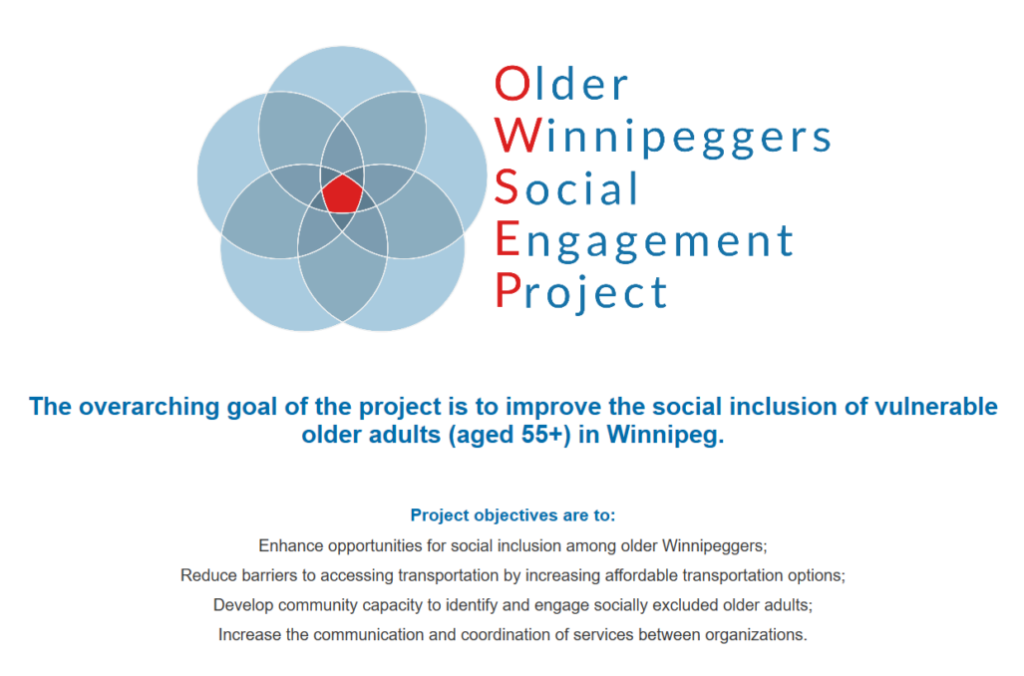 Older
Winnipeggers
Social
Engagement
Project

The overarching goal of the project is to improve the social inclusion of vulnerable older adults (aged 55+) in Winnipeg.

Project objectives are to:

Enhance opportunities for social inclusion among older Winnipeggers;

Reduce barriers to accessing transportation by increasing affordable transportation options;

Develop community capacity to identify and engage socially excluded older adults;

Increase the communication and coordination of services between organizations.